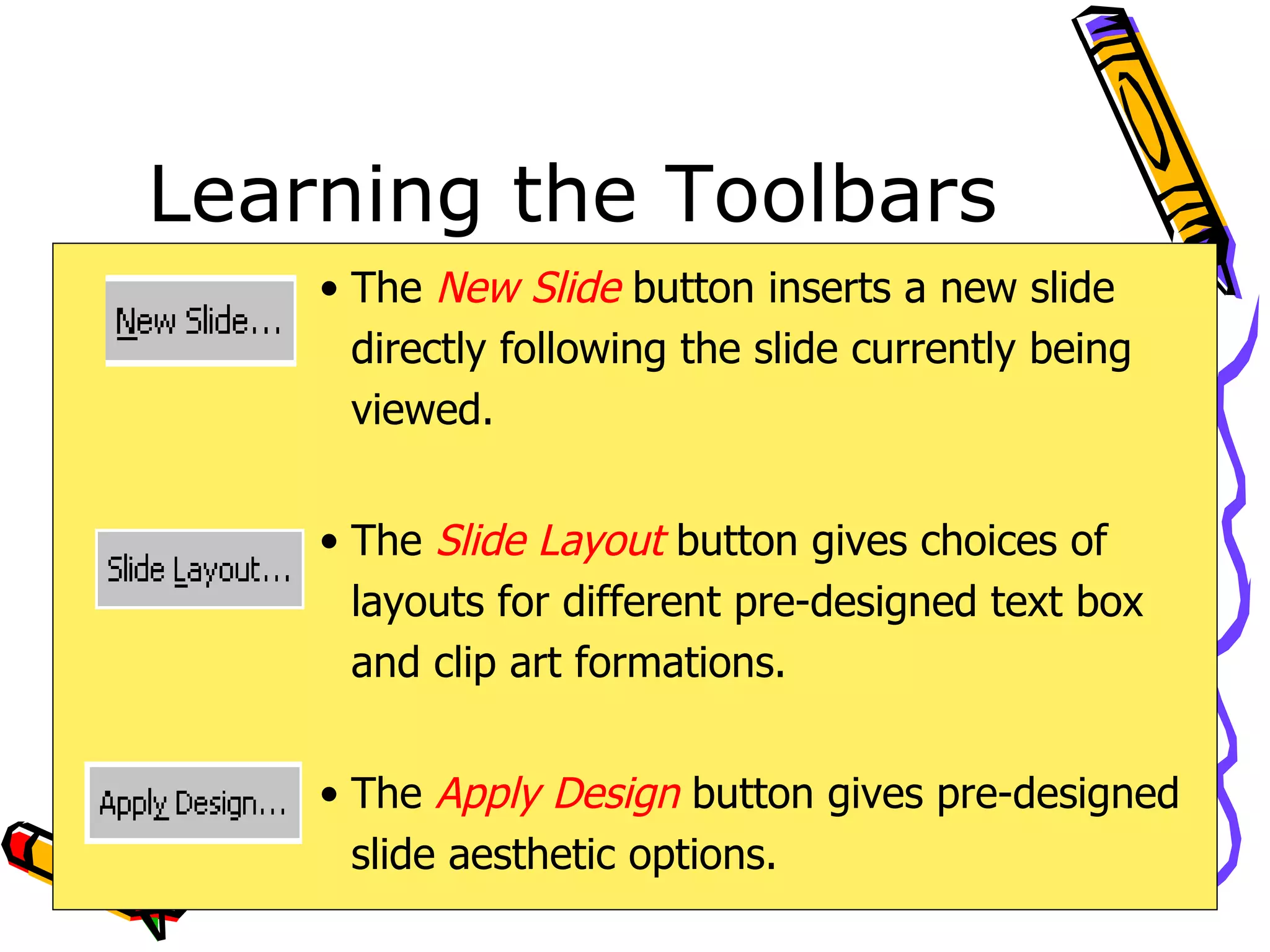 Learning the Toolbars

New Slide...

• The New Slide button inserts a new slide directly following the slide currently being viewed.

Slide Layout...

• The Slide Layout button gives choices of layouts for different pre-designed text box and clip art formations.

Apply Design...

• The Apply Design button gives pre-designed slide aesthetic options.